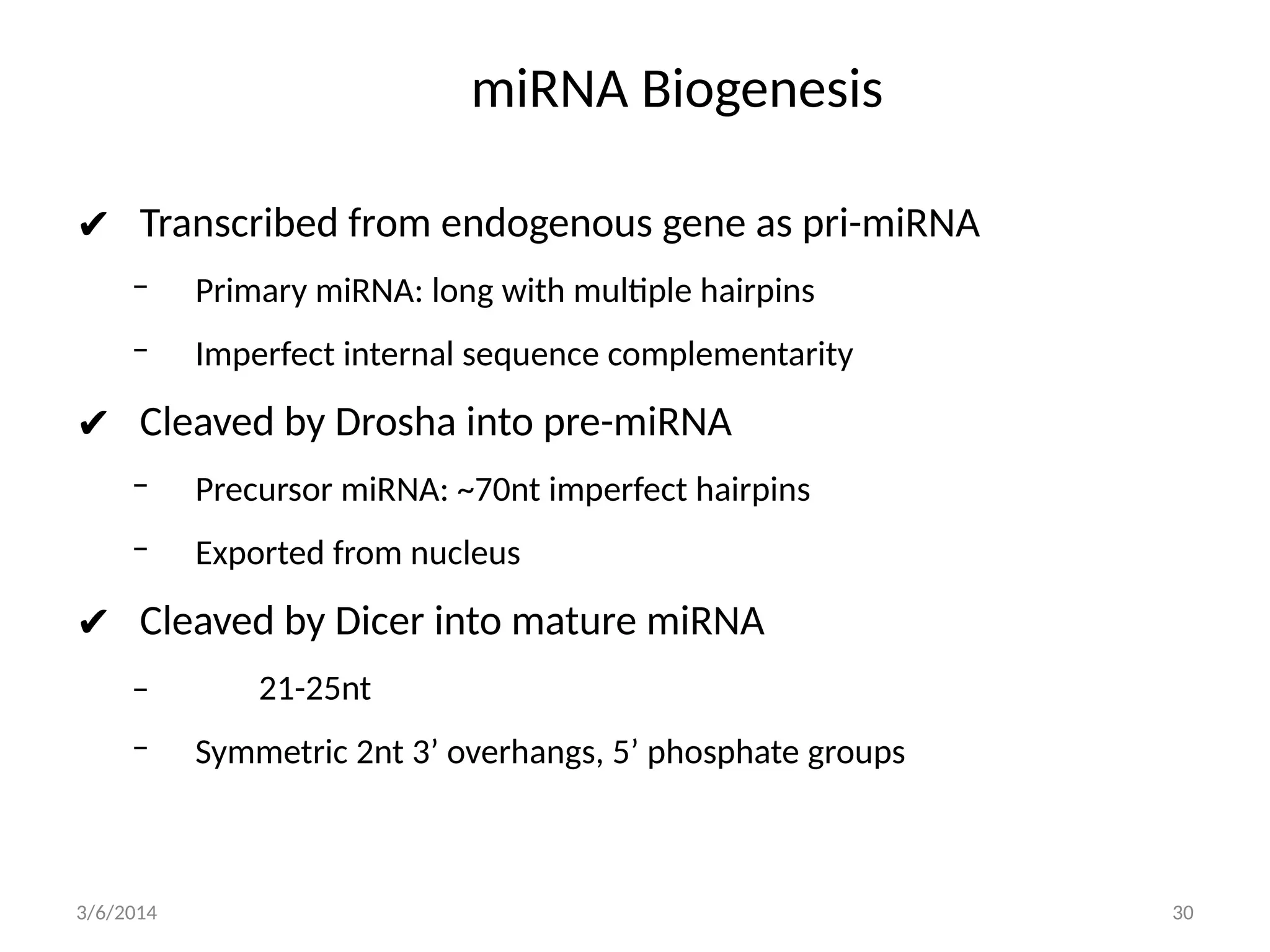 miRNA Biogenesis

✔ Transcribed from endogenous gene as pri-miRNA

– Primary miRNA: long with multiple hairpins

– Imperfect internal sequence complementarity

✔ Cleaved by Drosha into pre-miRNA

– Precursor miRNA: ~70nt imperfect hairpins

– Exported from nucleus

✔ Cleaved by Dicer into mature miRNA

– 21-25nt

– Symmetric 2nt 3’ overhangs, 5’ phosphate groups

3/6/2014

30